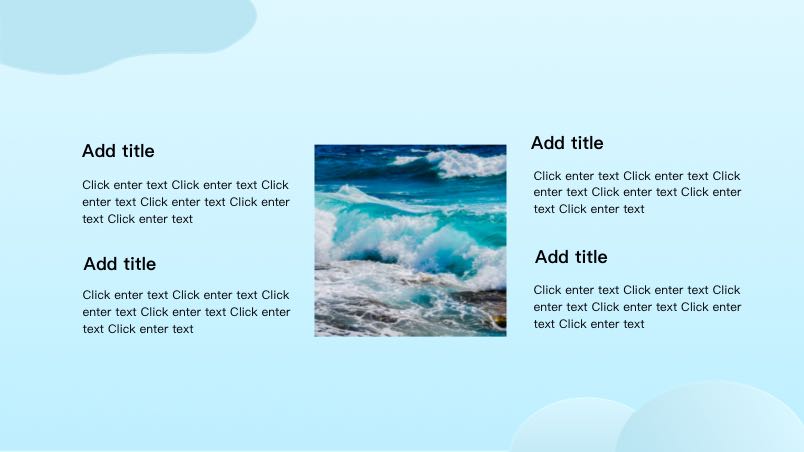 Add title

Click enter text Click enter text Click enter text Click enter text Click enter text Click enter text

Add title

Click enter text Click enter text Click enter text Click enter text Click enter text Click enter text

Add title

Click enter text Click enter text Click enter text Click enter text Click enter text Click enter text

Add title

Click enter text Click enter text Click enter text Click enter text Click enter text Click enter text